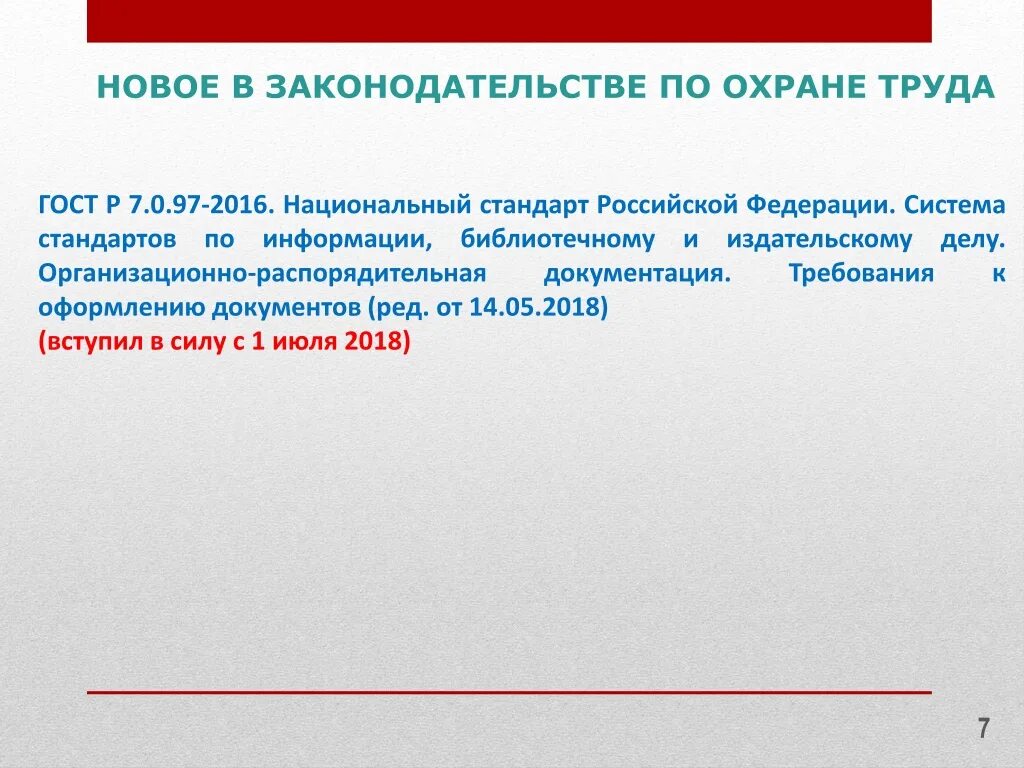 НОВОЕ В ЗАКОНОДАТЕЛЬСТВЕ ПО ОХРАНЕ ТРУДА

ГОСТ Р 7.0.97-2016. Национальный стандарт Российской Федерации. Система стандартов по информации, библиотечному и издательскому делу. Организационно-распорядительная документация. Требования к оформлению документов (ред. от 14.05.2018)
(вступил в силу с 1 июля 2018)

7